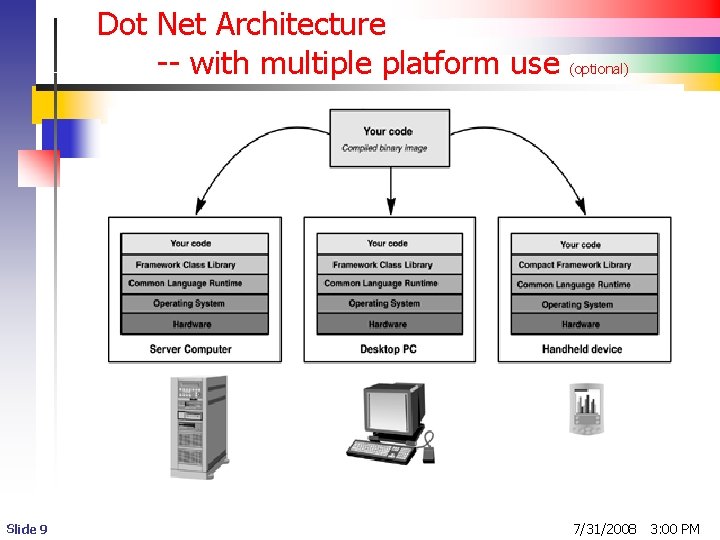 Dot Net Architecture
-- with multiple platform use (optional)

Your code
Compiled binary image

Your code
Framework Class Library
Common Language Runtime
Operating System
Hardware
Server Computer

Your code
Framework Class Library
Common Language Runtime
Operating System
Hardware
Desktop PC

Your code
Compact Framework Library
Common Language Runtime
Operating System
Hardware
Handheld device

Slide 9

7/31/2008 3:00 PM